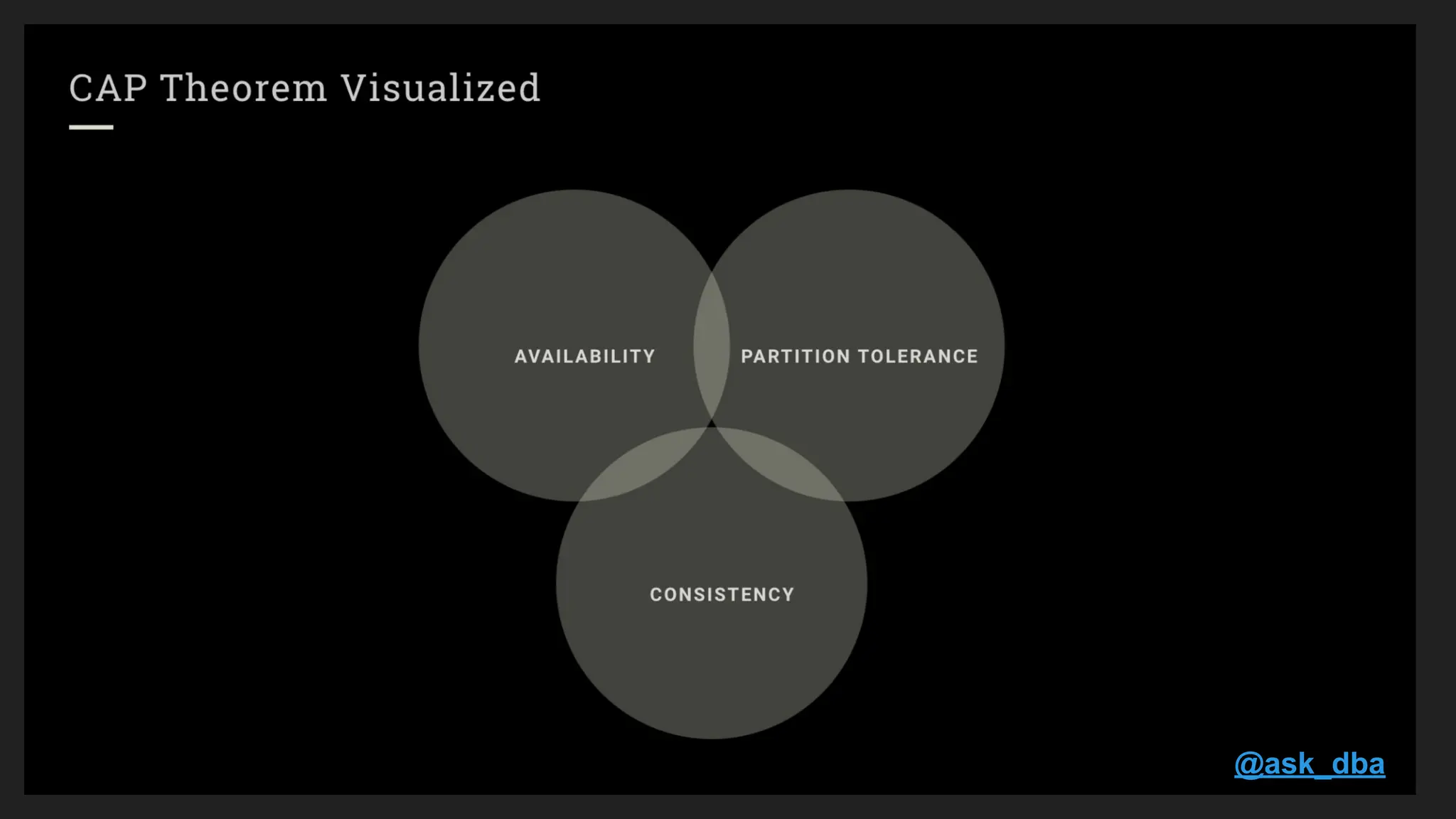 CAP Theorem Visualized

AVAILABILITY

PARTITION TOLERANCE

CONSISTENCY

@ask_dba